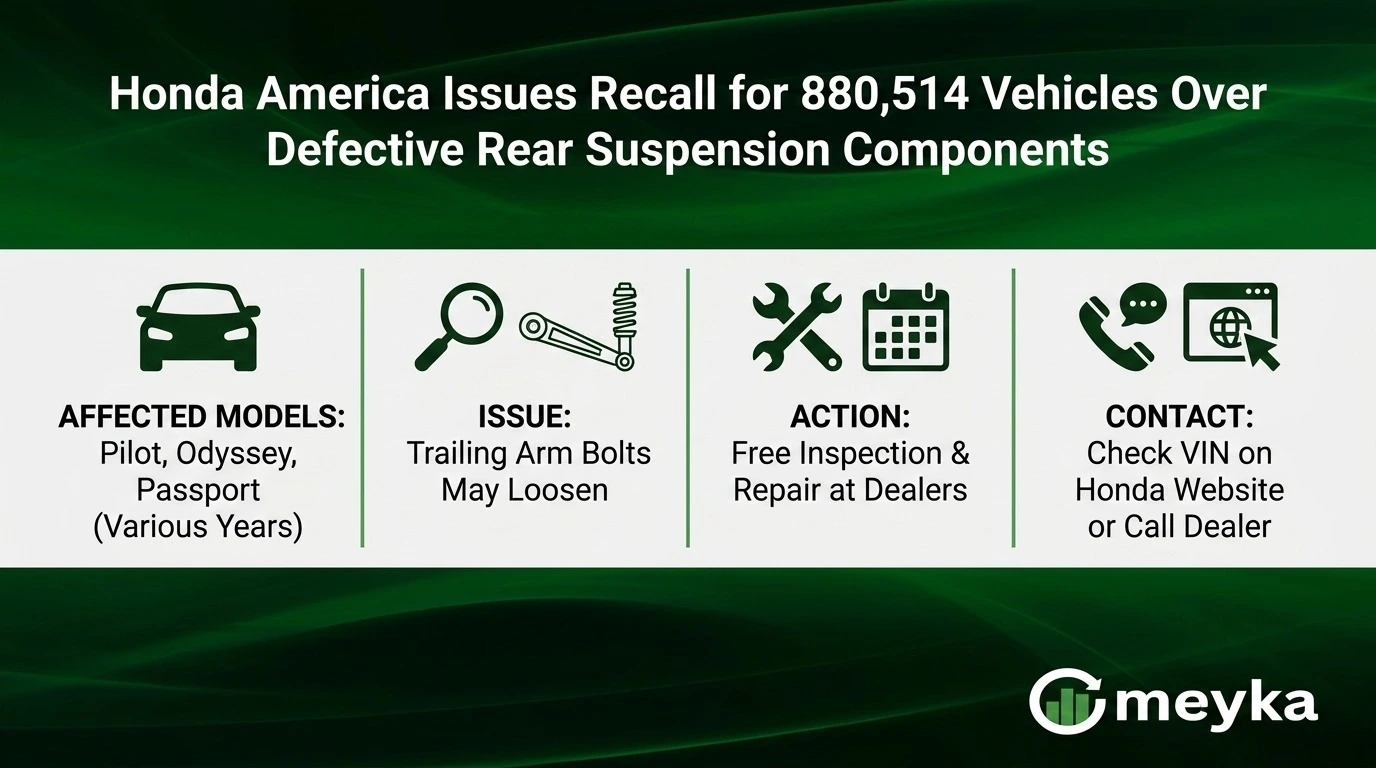 Honda America Issues Recall for 880,514 Vehicles Over Defective Rear Suspension Components

AFFECTED MODELS:
Pilot, Odyssey, Passport (Various Years)

ISSUE:
Trailing Arm Bolts May Loosen

ACTION:
Free Inspection & Repair at Dealers

CONTACT:
Check VIN on Honda Website or Call Dealer

meyka